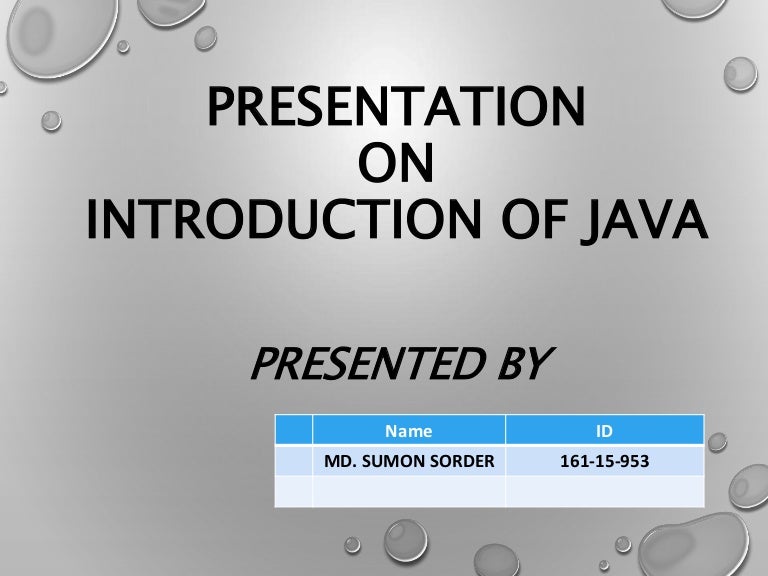 PRESENTATION
ON
INTRODUCTION OF JAVA

PRESENTED BY

| | Name | ID |
|---|---|---|
| | MD. SUMON SORDER | 161-15-953 |
| | | |